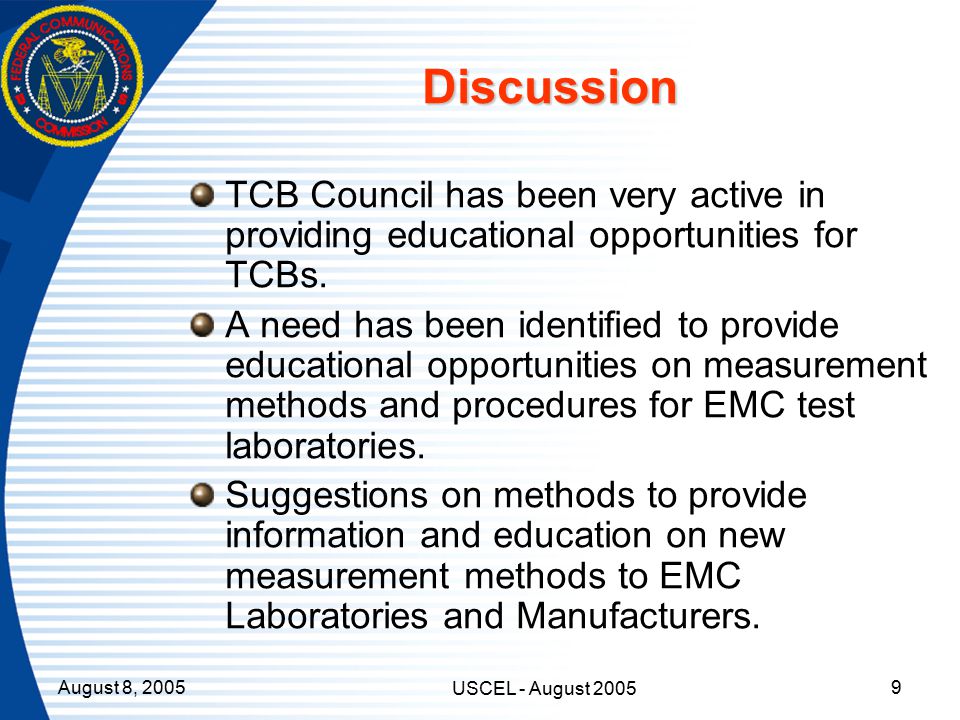 FEDERAL COMMUNICATIONS COMMISSION

Discussion

TCB Council has been very active in providing educational opportunities for TCBs.

A need has been identified to provide educational opportunities on measurement methods and procedures for EMC test laboratories.

Suggestions on methods to provide information and education on new measurement methods to EMC Laboratories and Manufacturers.

August 8, 2005

USCEL - August 2005

9